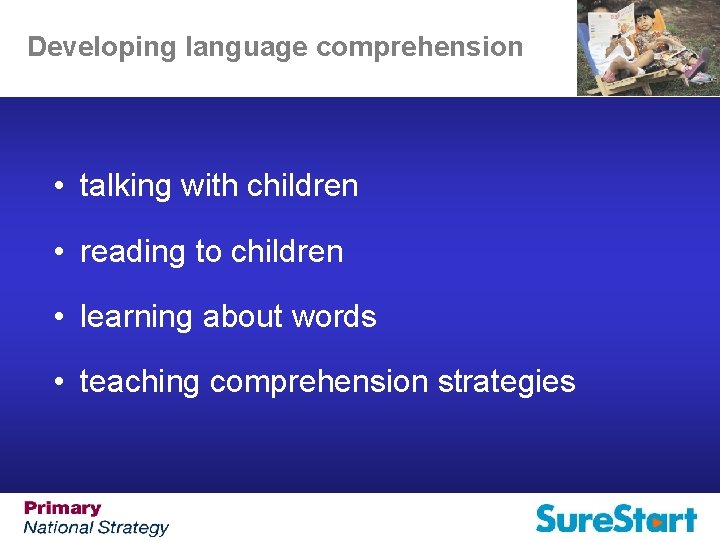 Developing language comprehension

• talking with children

• reading to children

• learning about words

• teaching comprehension strategies

Primary
National Strategy

SureStart